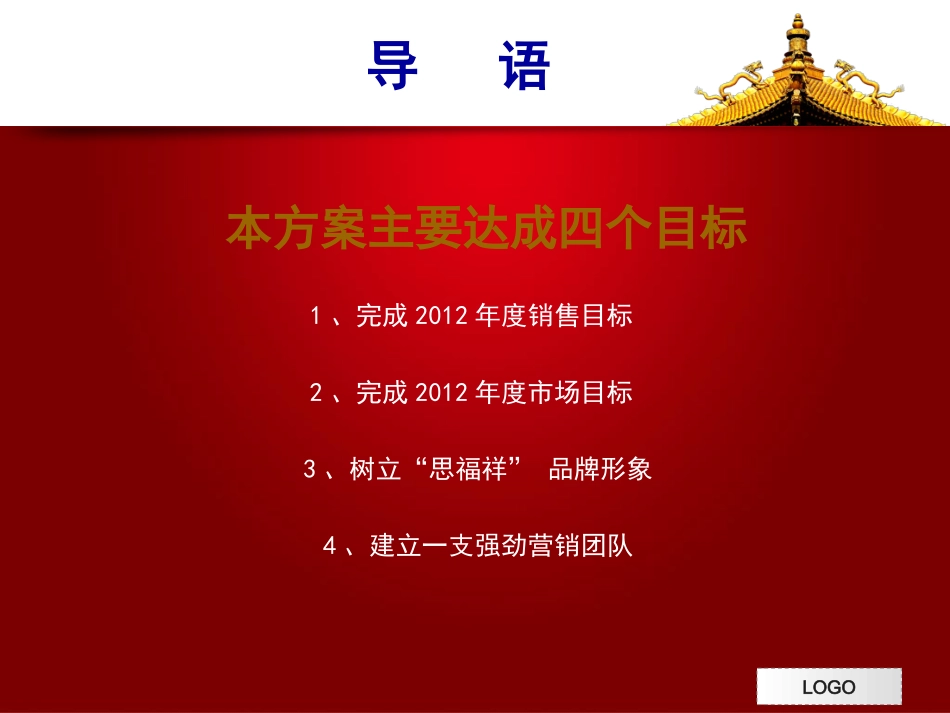 导 语

本方案主要达成四个目标

1 、完成 2012 年度销售目标

2 、完成 2012 年度市场目标

3 、树立“思福祥” 品牌形象

4 、建立一支强劲营销团队

LOGO